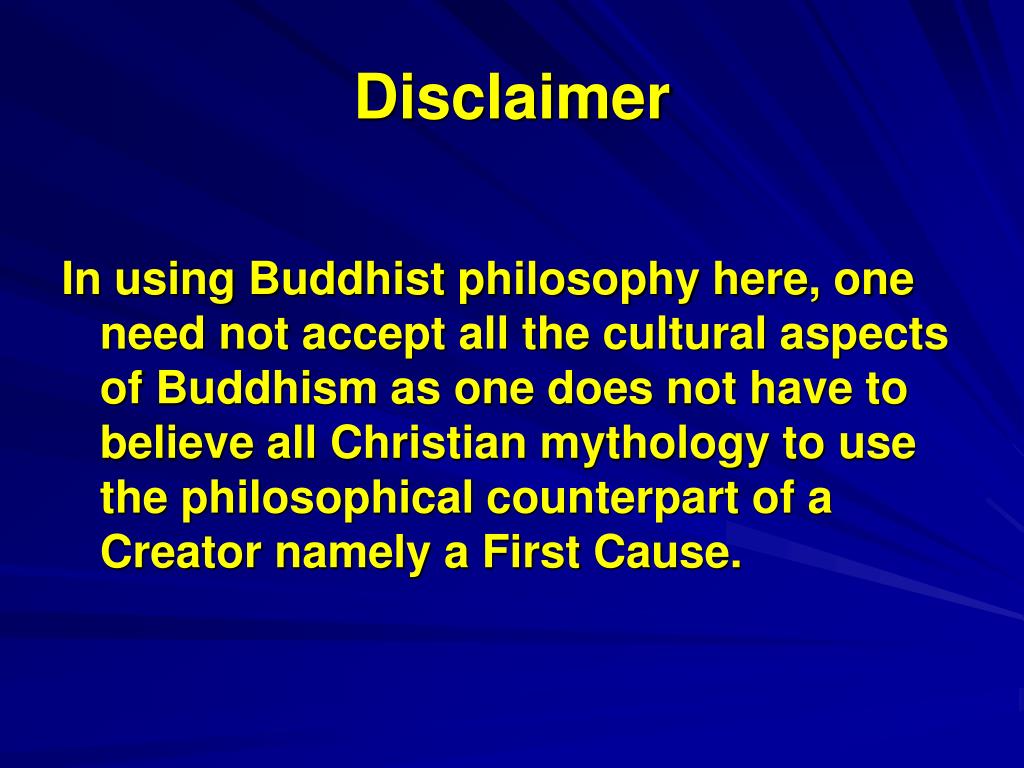 Disclaimer

In using Buddhist philosophy here, one need not accept all the cultural aspects of Buddhism as one does not have to believe all Christian mythology to use the philosophical counterpart of a Creator namely a First Cause.